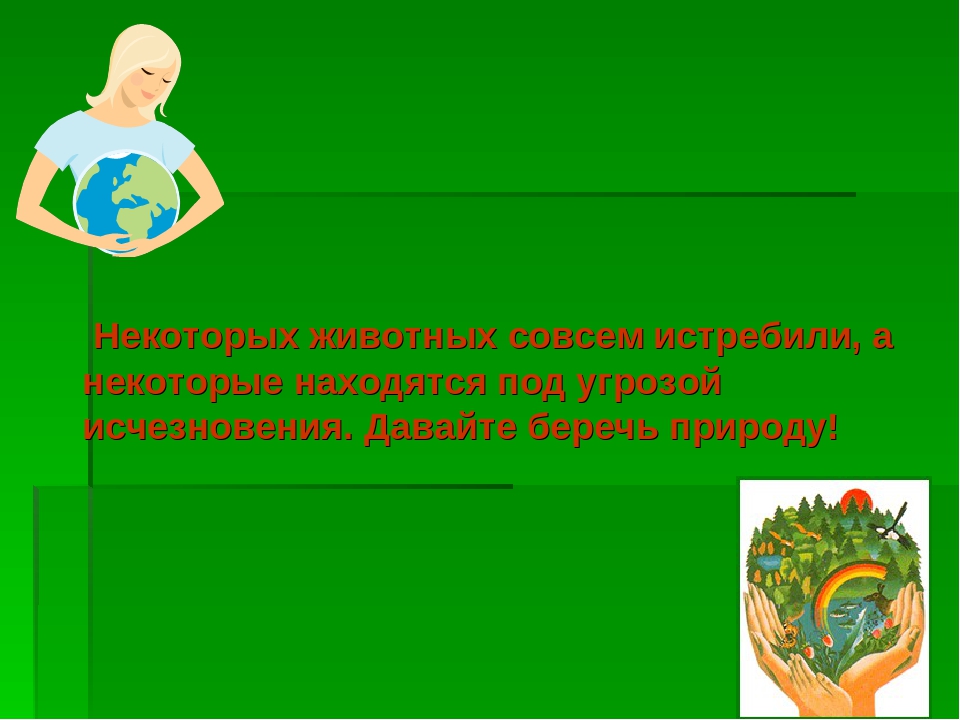 Некоторых животных совсем истребили, а некоторые находятся под угрозой исчезновения. Давайте беречь природу!